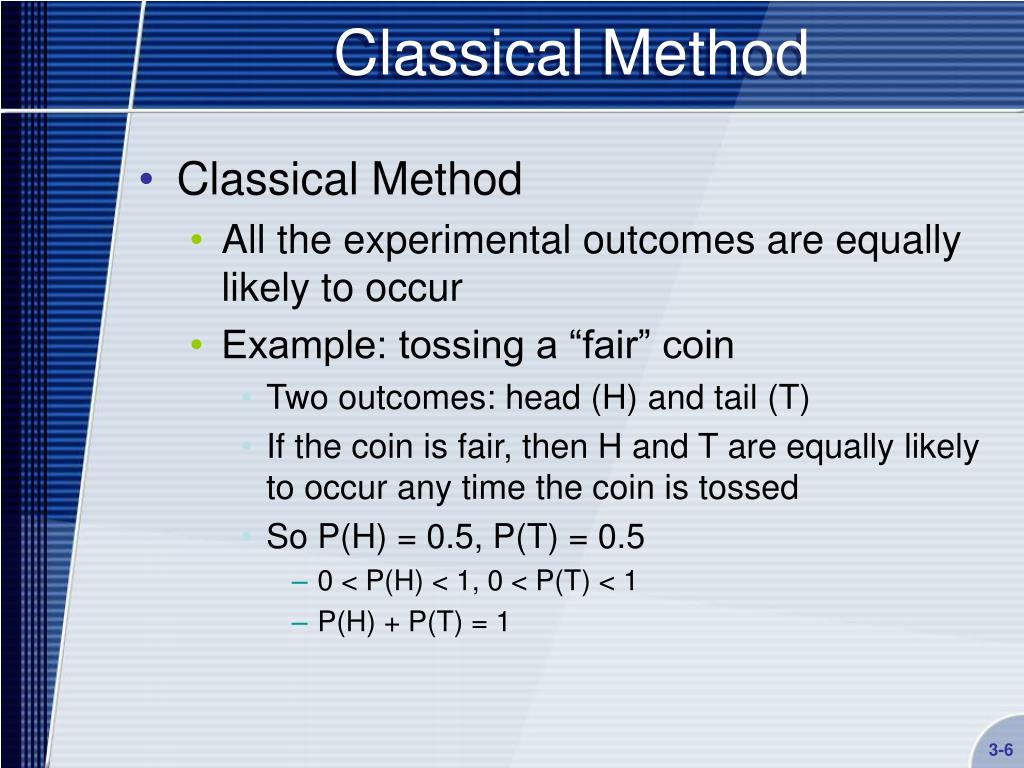 Classical Method

• Classical Method
  • All the experimental outcomes are equally likely to occur
  • Example: tossing a “fair” coin
    • Two outcomes: head (H) and tail (T)
    • If the coin is fair, then H and T are equally likely to occur any time the coin is tossed
    • So P(H) = 0.5, P(T) = 0.5
      – 0 < P(H) < 1, 0 < P(T) < 1
      – P(H) + P(T) = 1

3-6